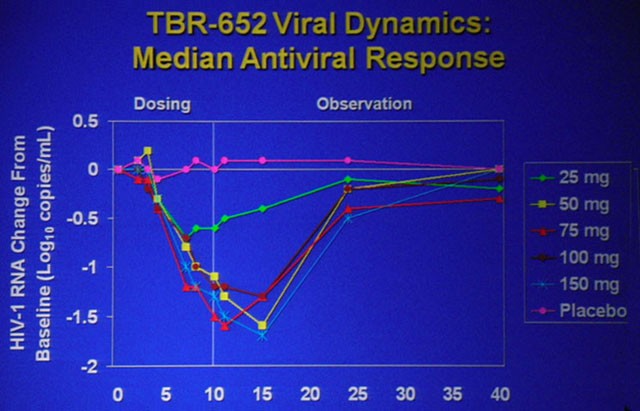 TBR-652 Viral Dynamics: Median Antiviral Response

Dosing

Observation

HIV-1 RNA Change From Baseline ($Log_{10}$ copies/mL)

0.5
0
-0.5
-1
-1.5
-2

0 5 10 15 20 25 30 35 40

25 mg
50 mg
75 mg
100 mg
150 mg
Placebo